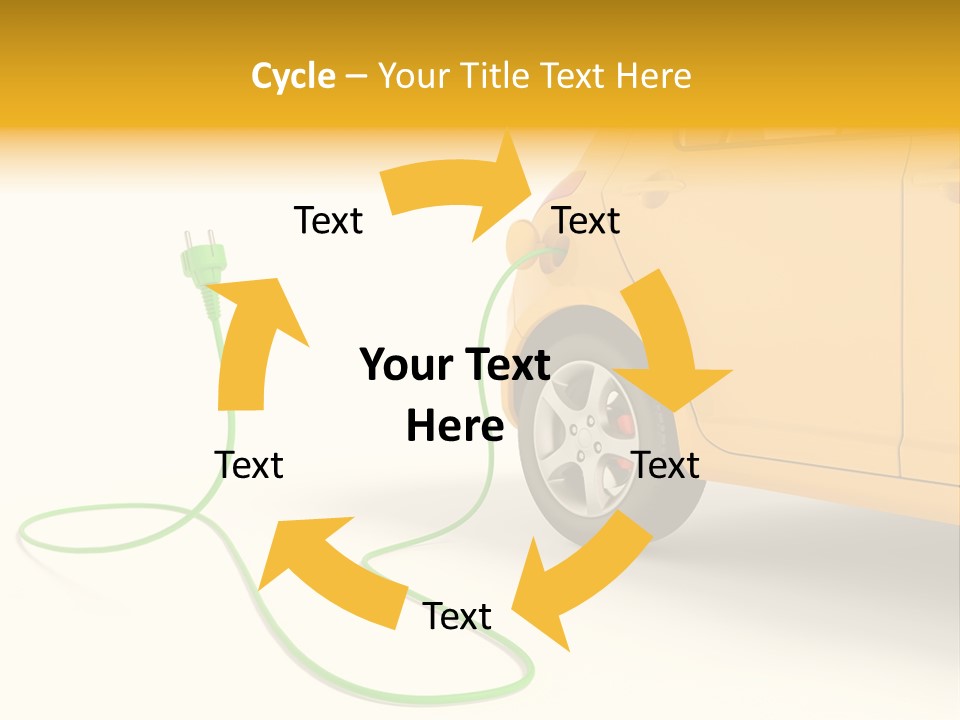 Cycle – Your Title Text Here

Text

Text

Your Text Here

Text

Text

Text